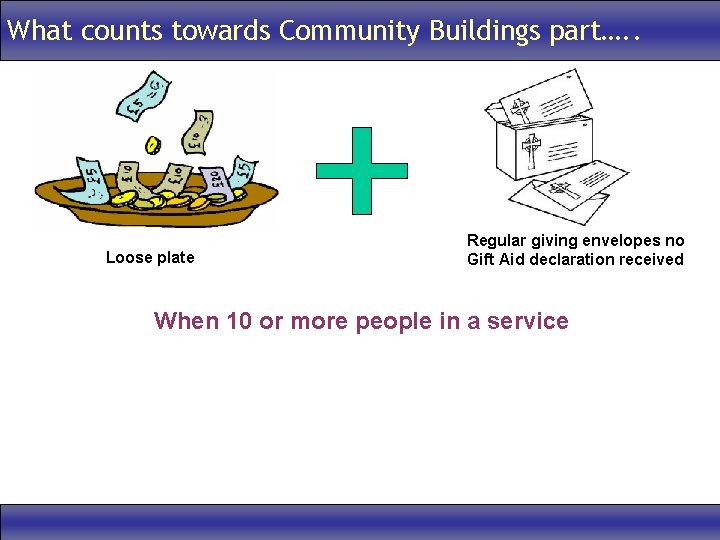 What counts towards Community Buildings part…..

£5 £10 £5 £10 £10 £20 £5

Loose plate

Regular giving envelopes no Gift Aid declaration received

When 10 or more people in a service